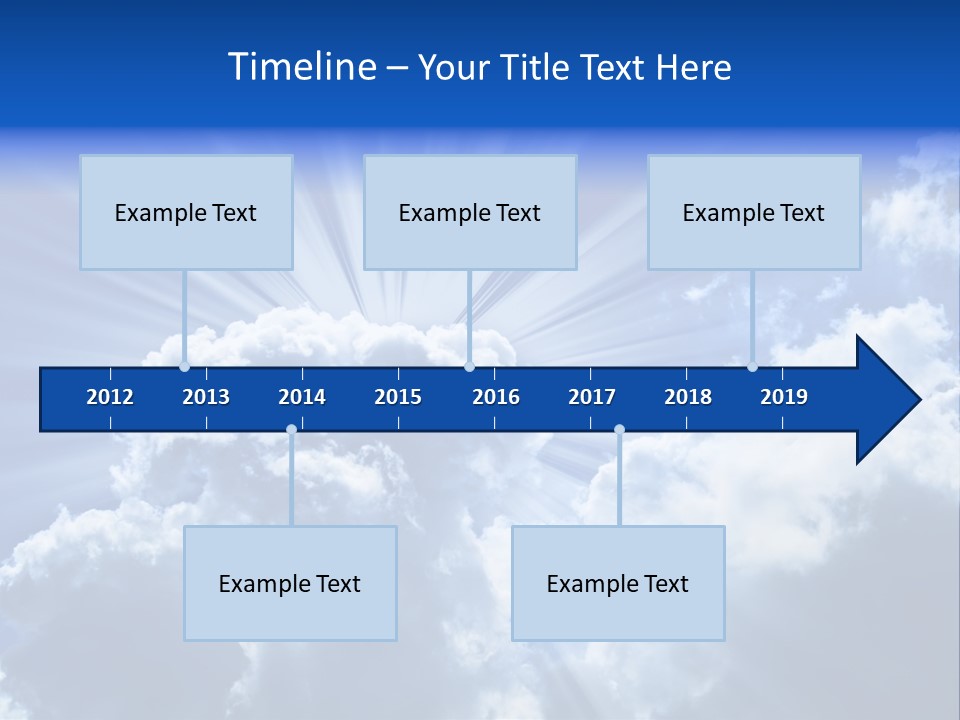 Timeline – Your Title Text Here

Example Text

Example Text

Example Text

2012 2013 2014 2015 2016 2017 2018 2019

Example Text

Example Text